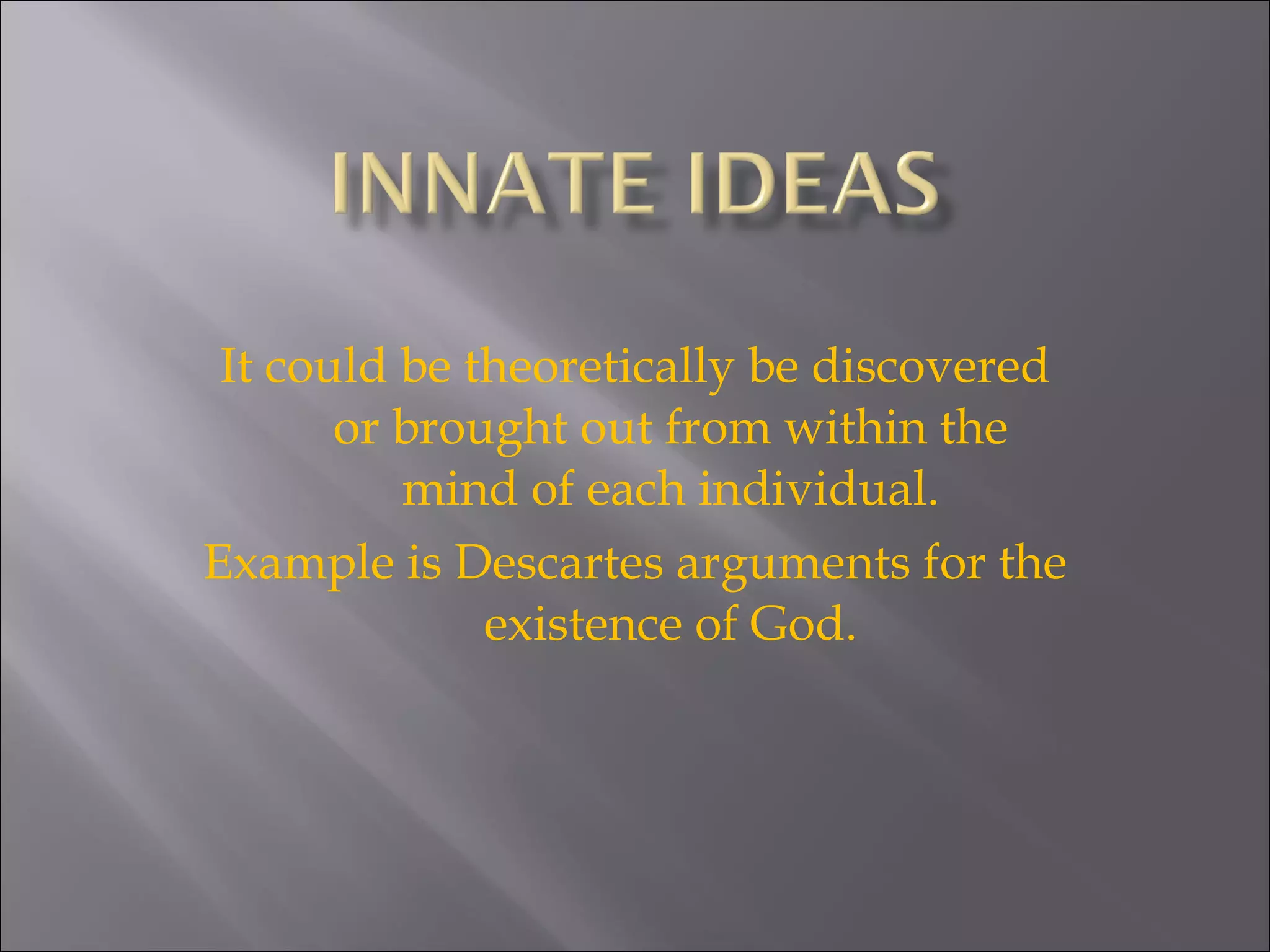 INNATE IDEAS

It could be theoretically be discovered or brought out from within the mind of each individual.

Example is Descartes arguments for the existence of God.